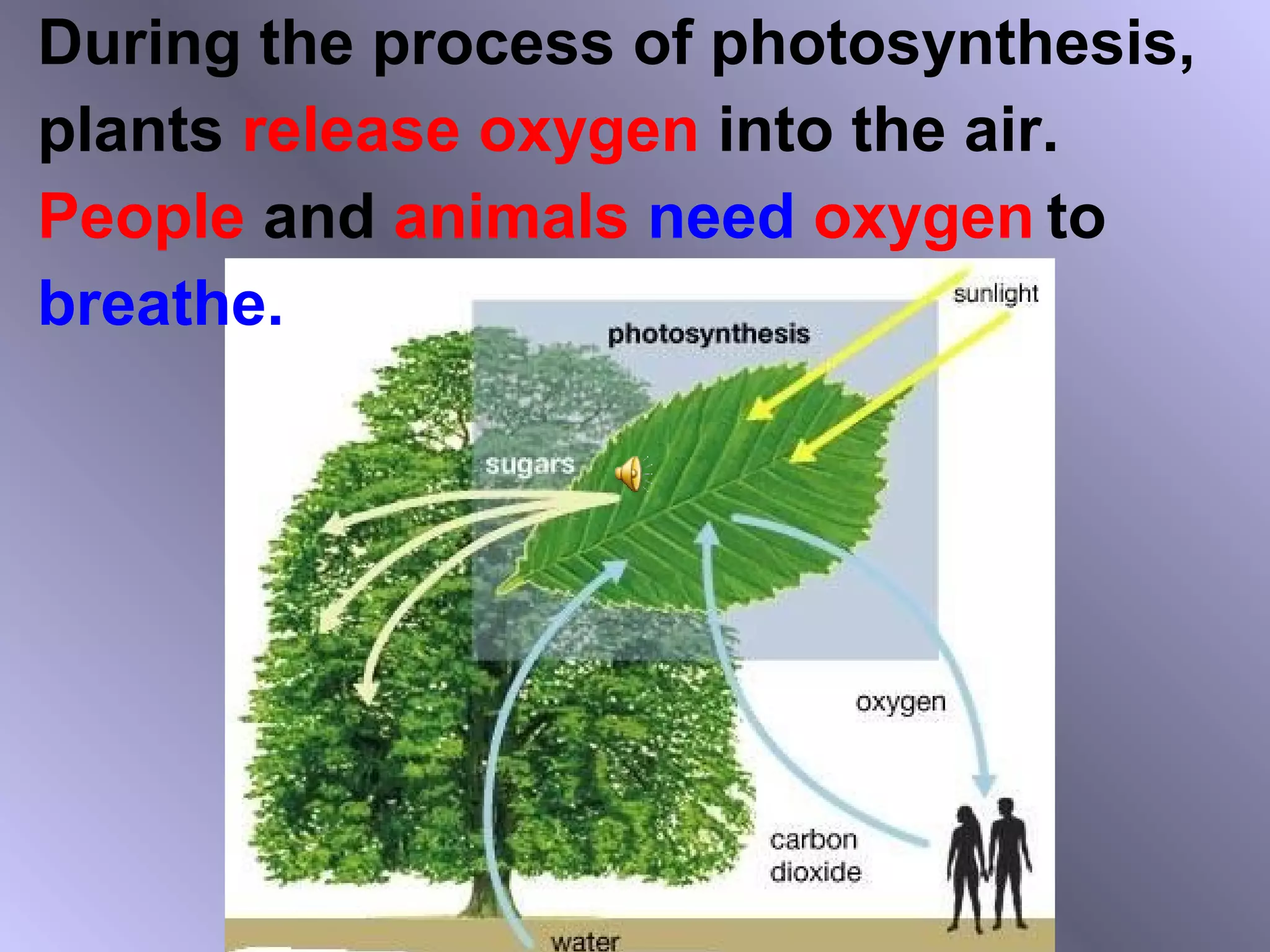 During the process of photosynthesis, plants release oxygen into the air. People and animals need oxygen to breathe.

sunlight

photosynthesis

sugars

oxygen

carbon dioxide

water